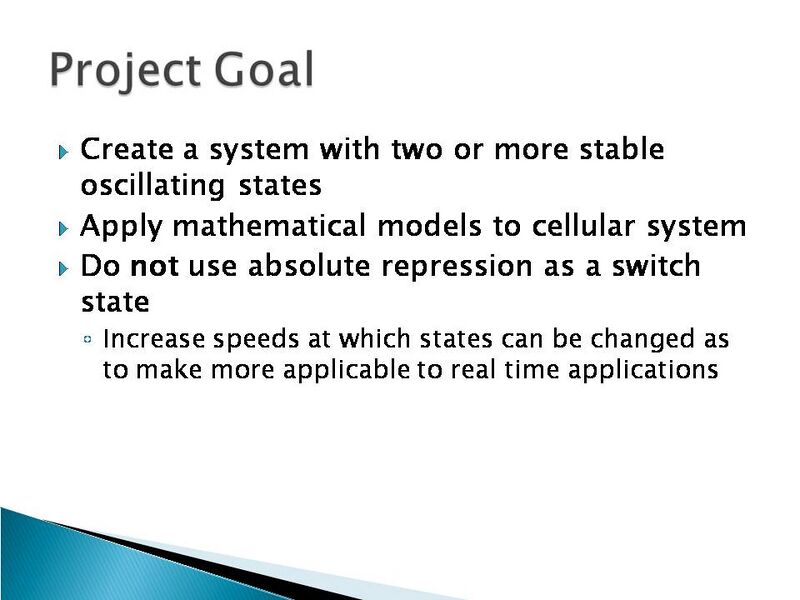 Project Goal

Create a system with two or more stable oscillating states

Apply mathematical models to cellular system

Do not use absolute repression as a switch state

Increase speeds at which states can be changed as to make more applicable to real time applications